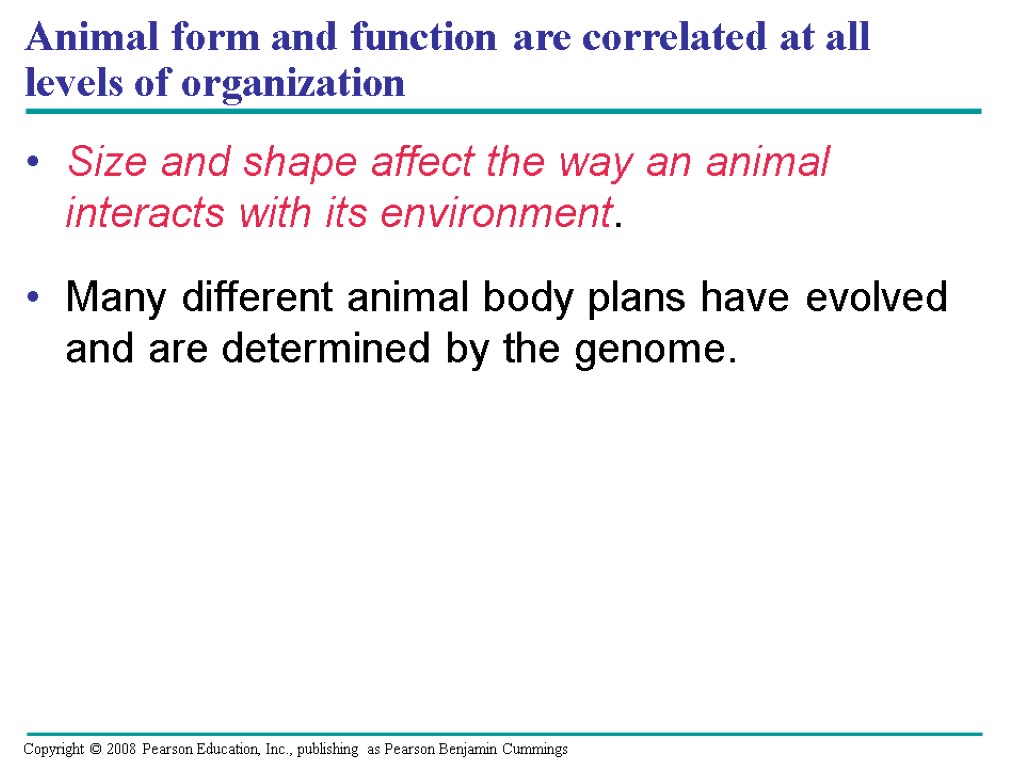 Animal form and function are correlated at all levels of organization

• Size and shape affect the way an animal interacts with its environment.

• Many different animal body plans have evolved and are determined by the genome.

Copyright © 2008 Pearson Education, Inc., publishing as Pearson Benjamin Cummings